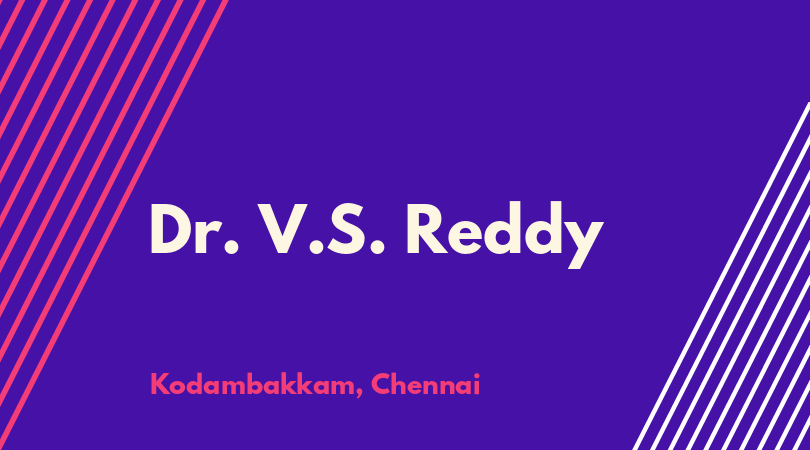 Dr. V.S. Reddy

Kodambakkam, Chennai